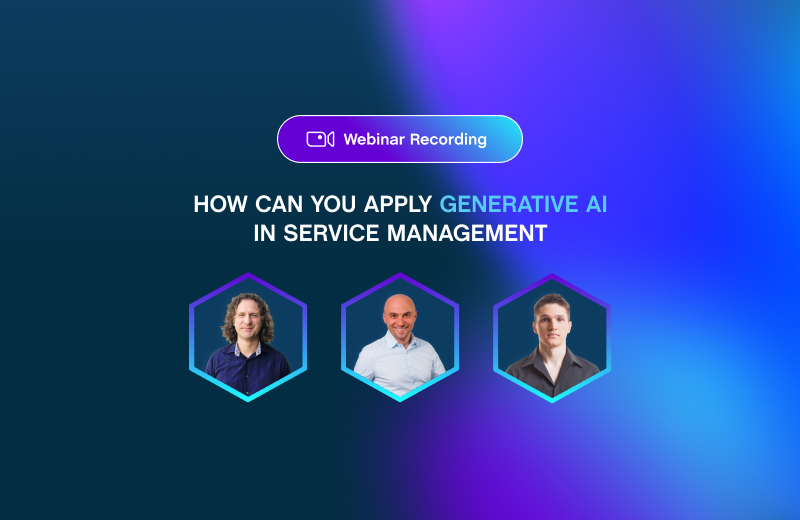 Webinar Recording

HOW CAN YOU APPLY GENERATIVE AI IN SERVICE MANAGEMENT